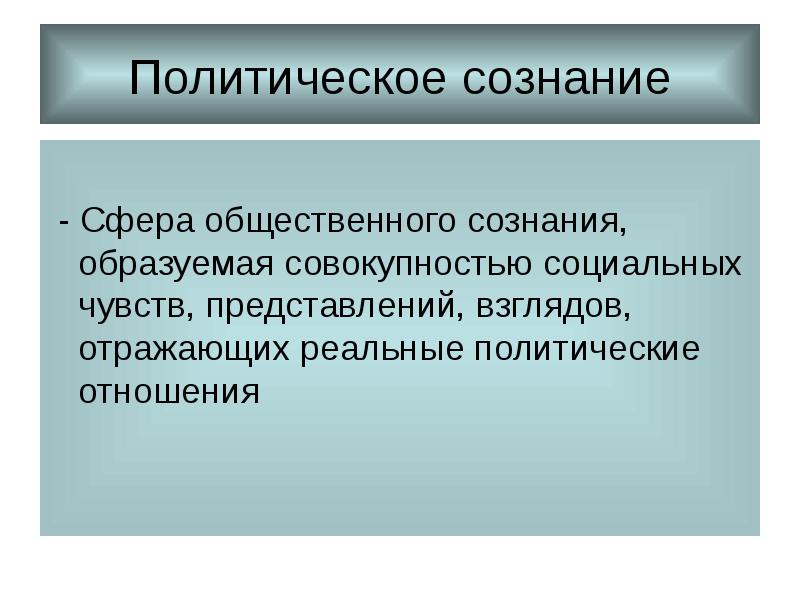 Политическое сознание

- Сфера общественного сознания, образуемая совокупностью социальных чувств, представлений, взглядов, отражающих реальные политические отношения